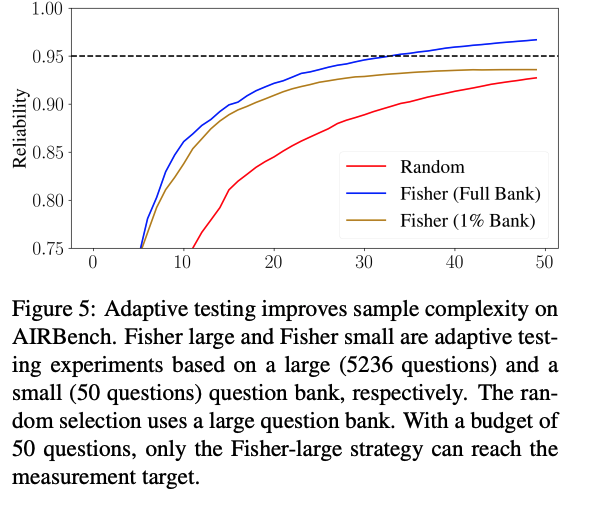 1.00
0.95
0.90
0.85
0.80
0.75
Reliability
0
10
20
30
40
50
Random
Fisher (Full Bank)
Fisher (1% Bank)

Figure 5: Adaptive testing improves sample complexity on AIRBench. Fisher large and Fisher small are adaptive testing experiments based on a large (5236 questions) and a small (50 questions) question bank, respectively. The random selection uses a large question bank. With a budget of 50 questions, only the Fisher-large strategy can reach the measurement target.